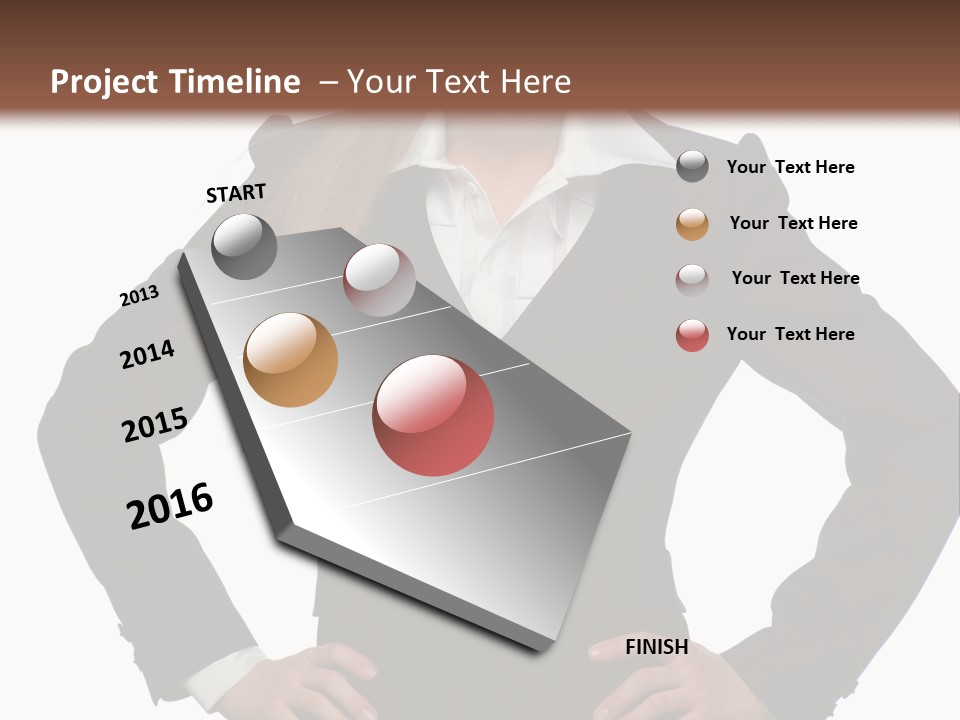 Project Timeline – Your Text Here

START

2013

2014

2015

2016

FINISH

Your Text Here

Your Text Here

Your Text Here

Your Text Here